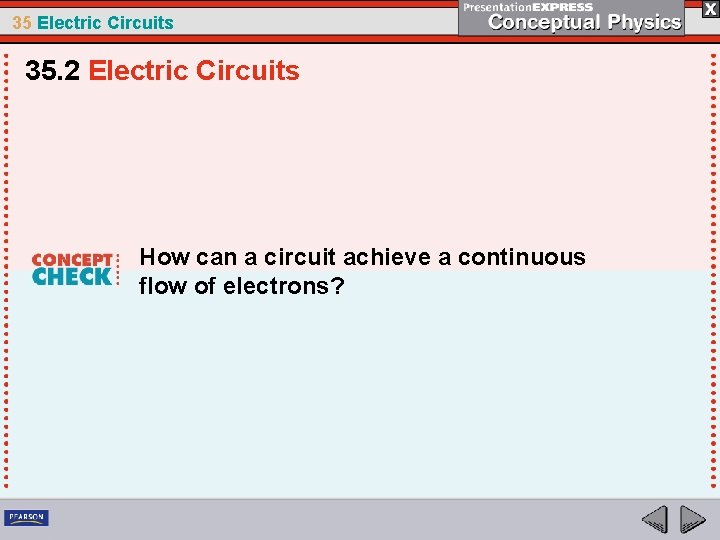 35 Electric Circuits

PresentationEXPRESS
Conceptual Physics

X

35.2 Electric Circuits

CONCEPT CHECK

How can a circuit achieve a continuous flow of electrons?

PEARSON